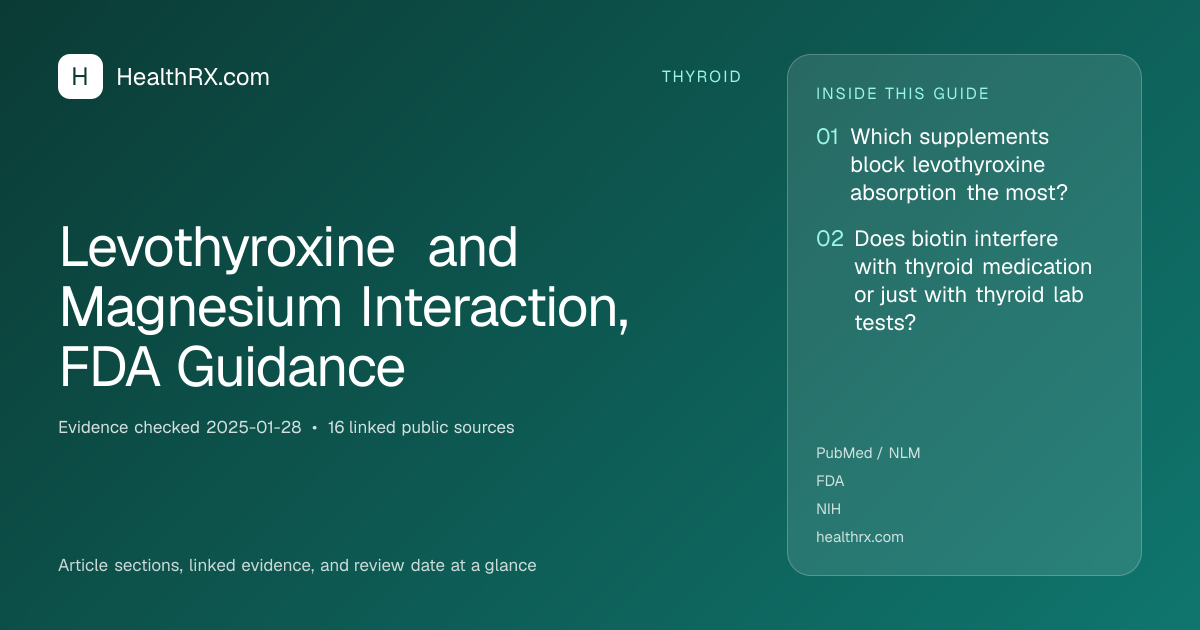 H HealthRX.com

THYROID

Levothyroxine and Magnesium Interaction, FDA Guidance

Evidence checked 2025-01-28 • 16 linked public sources

Article sections, linked evidence, and review date at a glance

INSIDE THIS GUIDE

01 Which supplements block levothyroxine absorption the most?

02 Does biotin interfere with thyroid medication or just with thyroid lab tests?

PubMed / NLM
FDA
NIH
healthrx.com